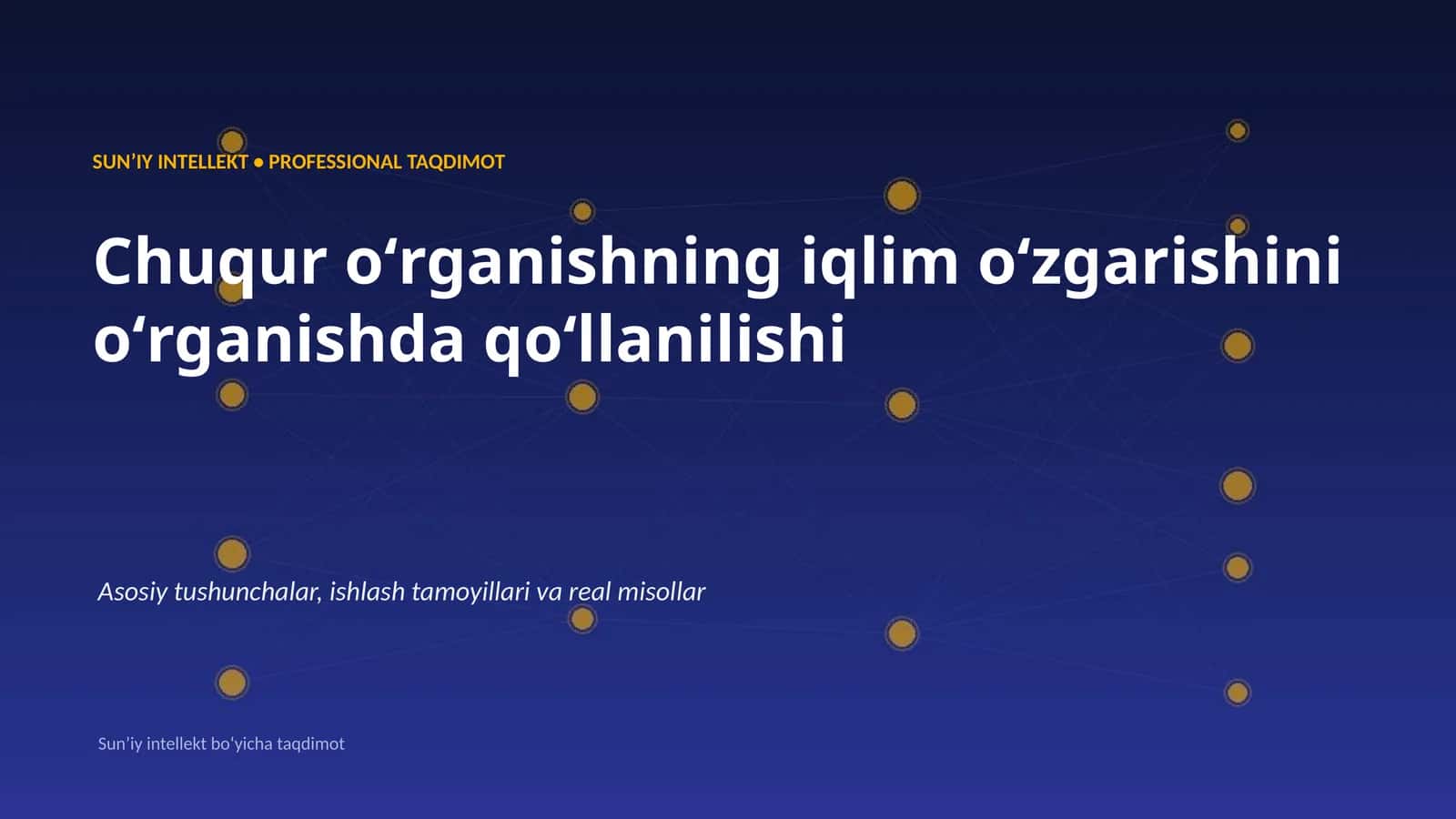 SUN’IY INTELLEKT • PROFESSIONAL TAQDIMOT

Chuqur o‘rganishning iqlim o‘zgarishini o‘rganishda qo‘llanilishi

Asosiy tushunchalar, ishlash tamoyillari va real misollar

Sun’iy intellekt bo‘yicha taqdimot